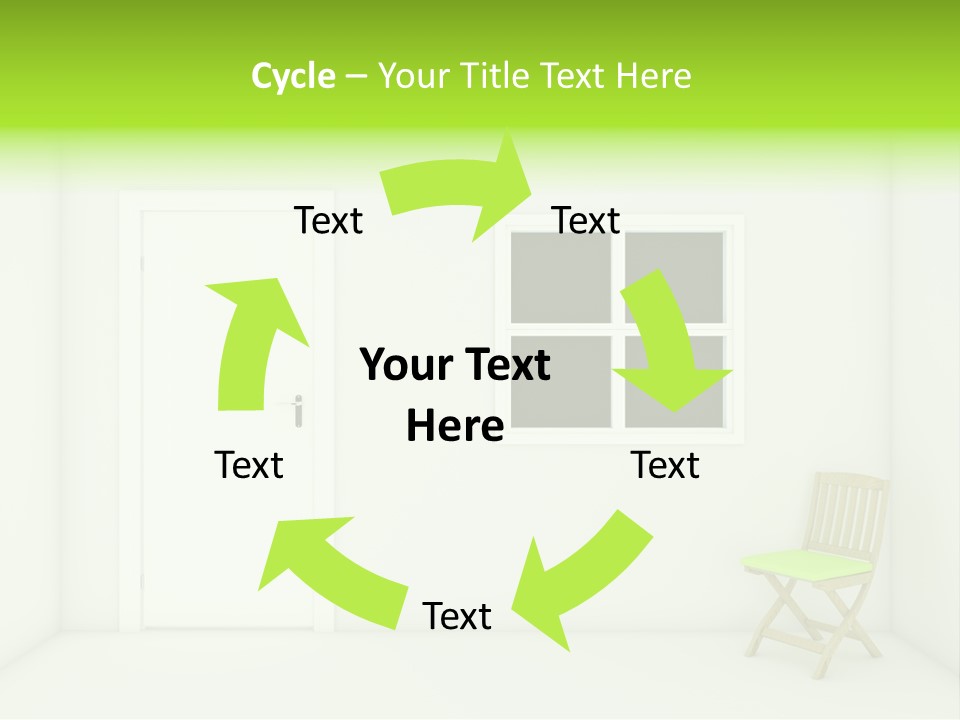 Cycle – Your Title Text Here

Text

Text

Your Text Here

Text

Text

Text